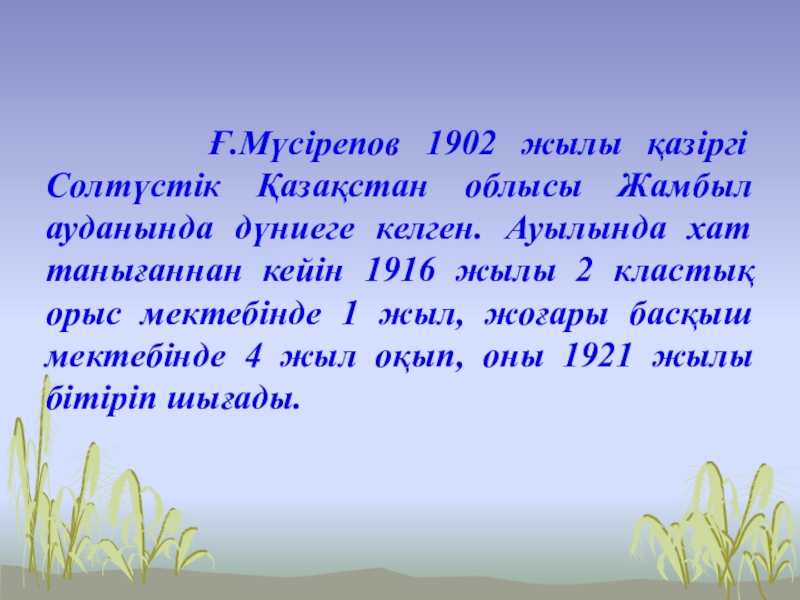 Ғ.Мүсірепов 1902 жылы қазіргі Солтүстік Қазақстан облысы Жамбыл ауданында дүниеге келген. Ауылында хат танығаннан кейін 1916 жылы 2 кластық орыс мектебінде 1 жыл, жоғары басқыш мектебінде 4 жыл оқып, оны 1921 жылы бітіріп шығады.